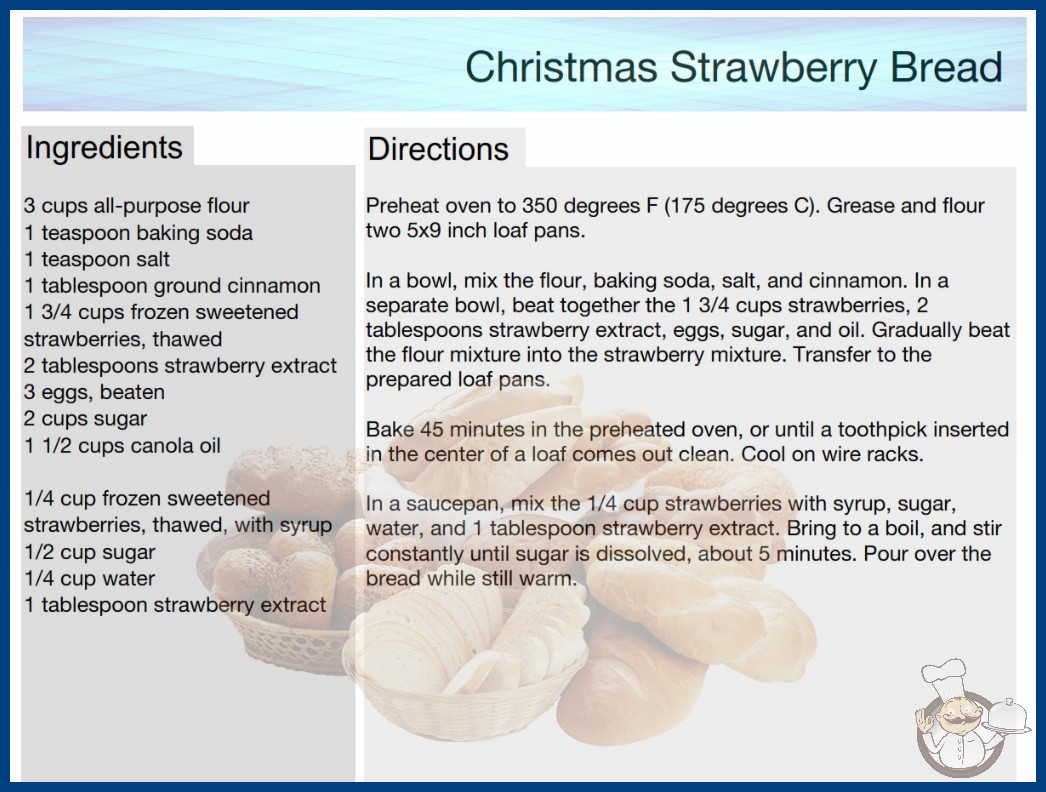 Christmas Strawberry Bread

Ingredients

3 cups all-purpose flour
1 teaspoon baking soda
1 teaspoon salt
1 tablespoon ground cinnamon
1 3/4 cups frozen sweetened strawberries, thawed
2 tablespoons strawberry extract
3 eggs, beaten
2 cups sugar
1 1/2 cups canola oil

1/4 cup frozen sweetened strawberries, thawed, with syrup
1/2 cup sugar
1/4 cup water
1 tablespoon strawberry extract

Directions

Preheat oven to 350 degrees F (175 degrees C). Grease and flour two 5x9 inch loaf pans.

In a bowl, mix the flour, baking soda, salt, and cinnamon. In a separate bowl, beat together the 1 3/4 cups strawberries, 2 tablespoons strawberry extract, eggs, sugar, and oil. Gradually beat the flour mixture into the strawberry mixture. Transfer to the prepared loaf pans.

Bake 45 minutes in the preheated oven, or until a toothpick inserted in the center of a loaf comes out clean. Cool on wire racks.

In a saucepan, mix the 1/4 cup strawberries with syrup, sugar, water, and 1 tablespoon strawberry extract. Bring to a boil, and stir constantly until sugar is dissolved, about 5 minutes. Pour over the bread while still warm.